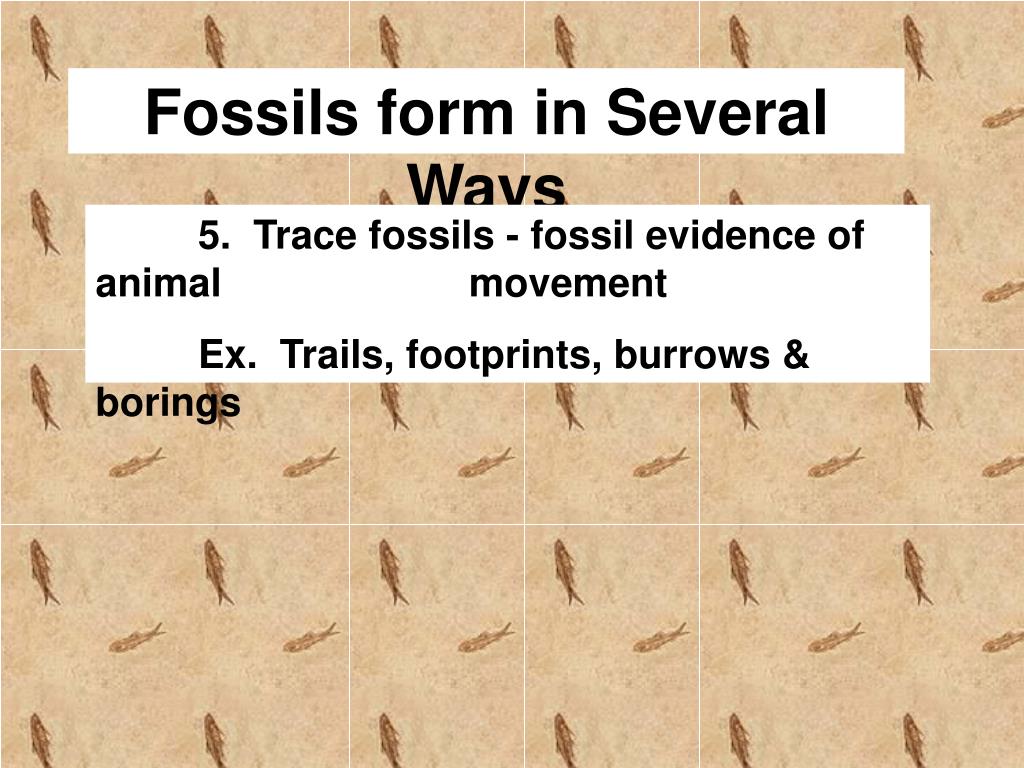 Fossils form in Several Ways

5. Trace fossils - fossil evidence of animal movement

Ex. Trails, footprints, burrows & borings